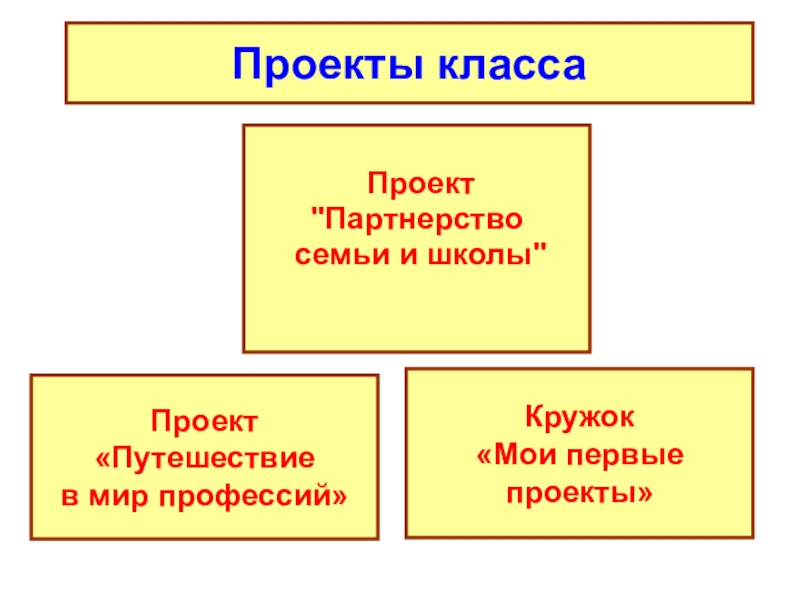 Проекты класса

Проект "Партнерство семьи и школы"

Проект «Путешествие в мир профессий»

Кружок «Мои первые проекты»